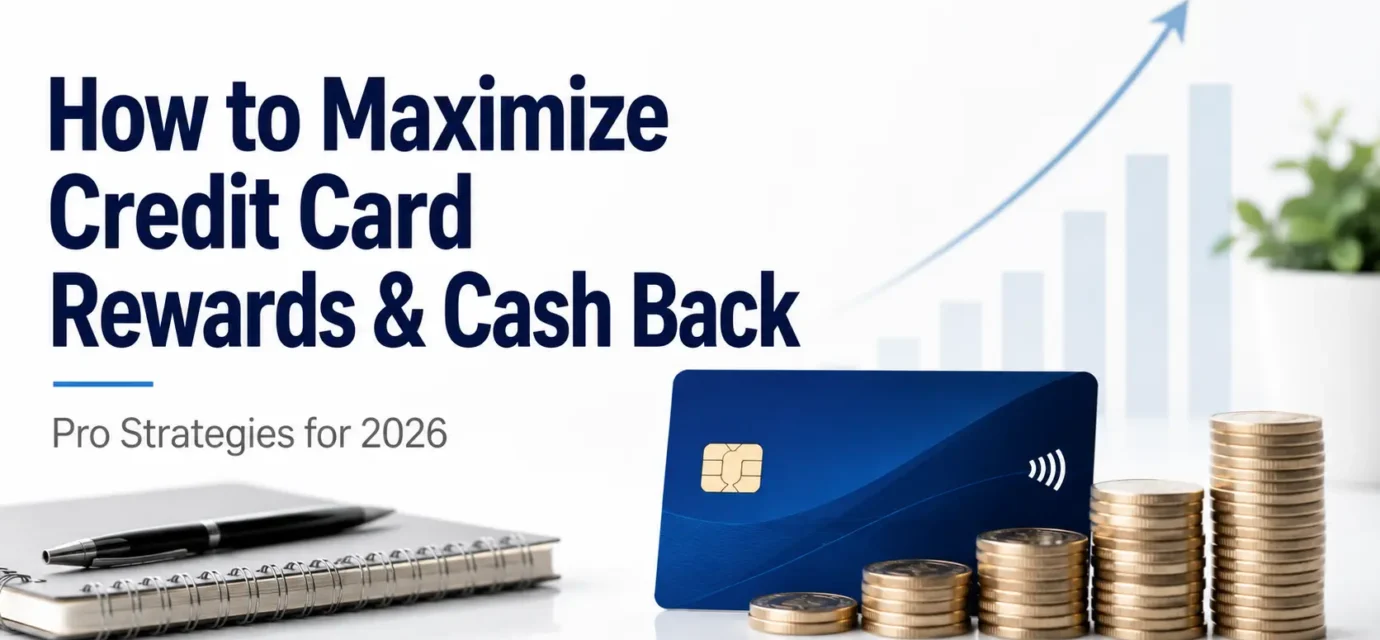 How to Maximize Credit Card Rewards & Cash Back

Pro Strategies for 2026